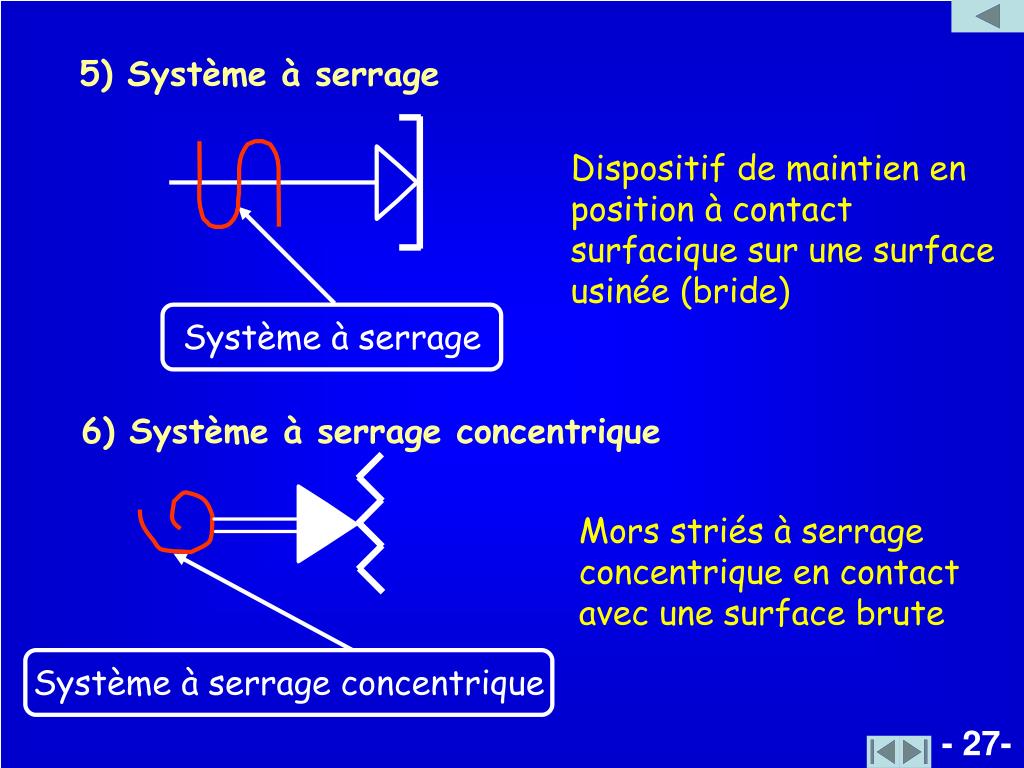 5) Système à serrage

Système à serrage

Dispositif de maintien en position à contact surfacique sur une surface usinée (bride)

6) Système à serrage concentrique

Système à serrage concentrique

Mors striés à serrage concentrique en contact avec une surface brute

- 27-